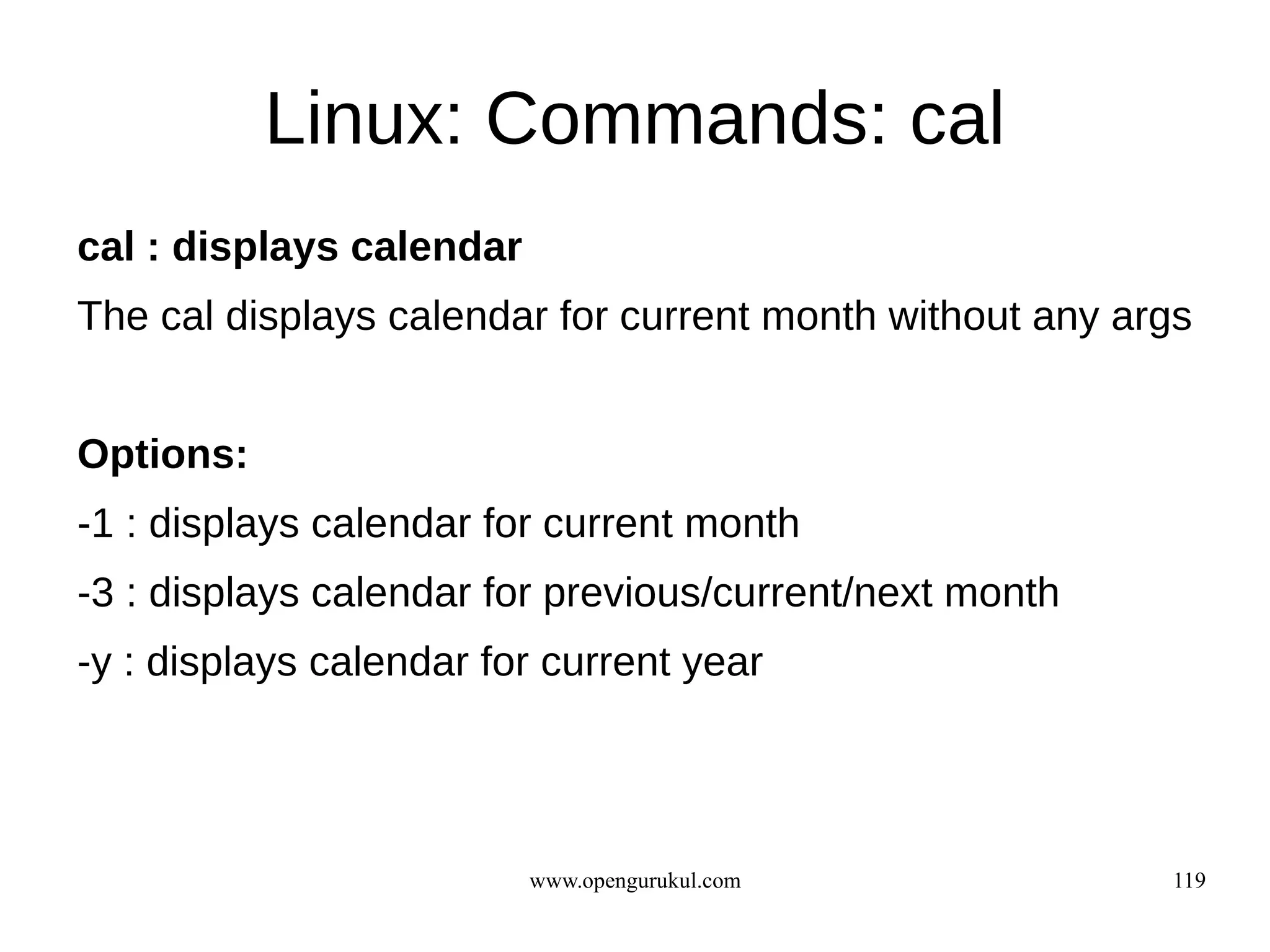 Linux: Commands: cal

cal : displays calendar

The cal displays calendar for current month without any args

Options:

-1 : displays calendar for current month

-3 : displays calendar for previous/current/next month

-y : displays calendar for current year

www.opengurukul.com

119